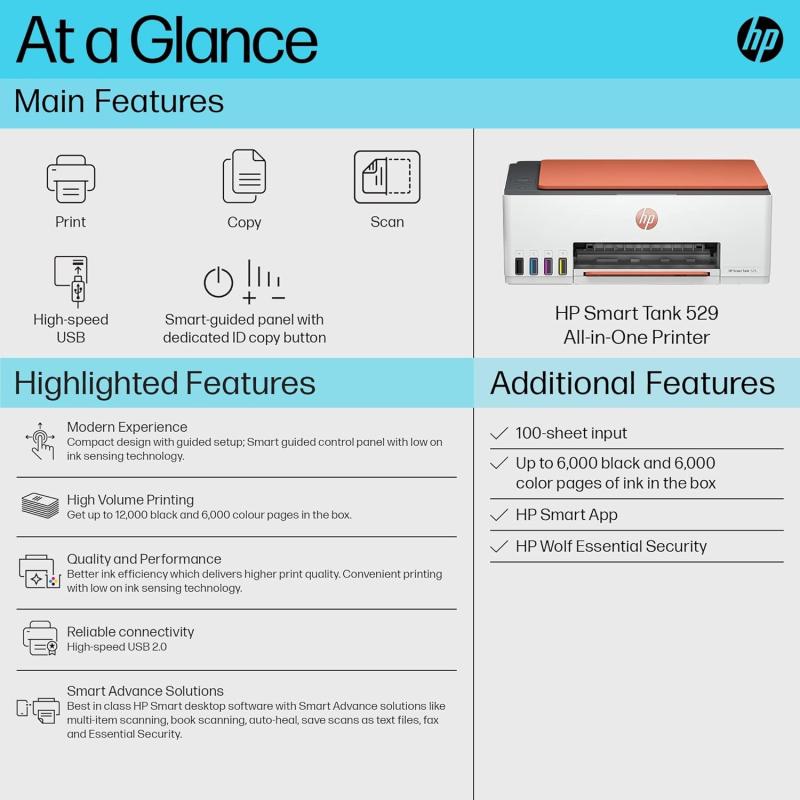 At a Glance

hp

Main Features

Print

Copy

Scan

High-speed USB

Smart-guided panel with dedicated ID copy button

HP Smart Tank 529 All-in-One Printer

Highlighted Features

Modern Experience
Compact design with guided setup; Smart guided control panel with low on ink sensing technology.

High Volume Printing
Get up to 12,000 black and 6,000 colour pages in the box.

Quality and Performance
Better ink efficiency which delivers higher print quality. Convenient printing with low on ink sensing technology.

Reliable connectivity
High-speed USB 2.0

Smart Advance Solutions
Best in class HP Smart desktop software with Smart Advance solutions like multi-item scanning, book scanning, auto-heal, save scans as text files, fax and Essential Security.

Additional Features

✓ 100-sheet input

✓ Up to 6,000 black and 6,000 color pages of ink in the box

✓ HP Smart App

✓ HP Wolf Essential Security